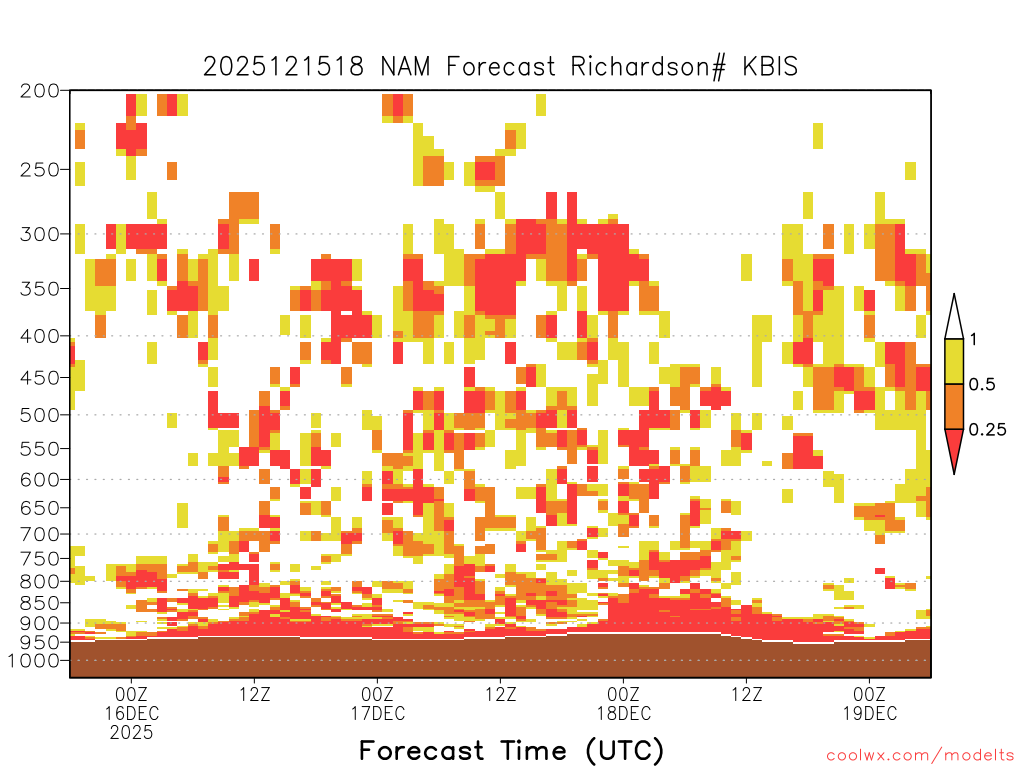 2025121518 NAM Forecast Richardson# KBIS

200
250
300
350
400
450
500
550
600
650
700
750
800
850
900
950
1000

1
0.5
0.25

00Z 16DEC 2025
12Z
00Z 17DEC
12Z
00Z 18DEC
12Z
00Z 19DEC

Forecast Time (UTC)

coolwx.com/modelts